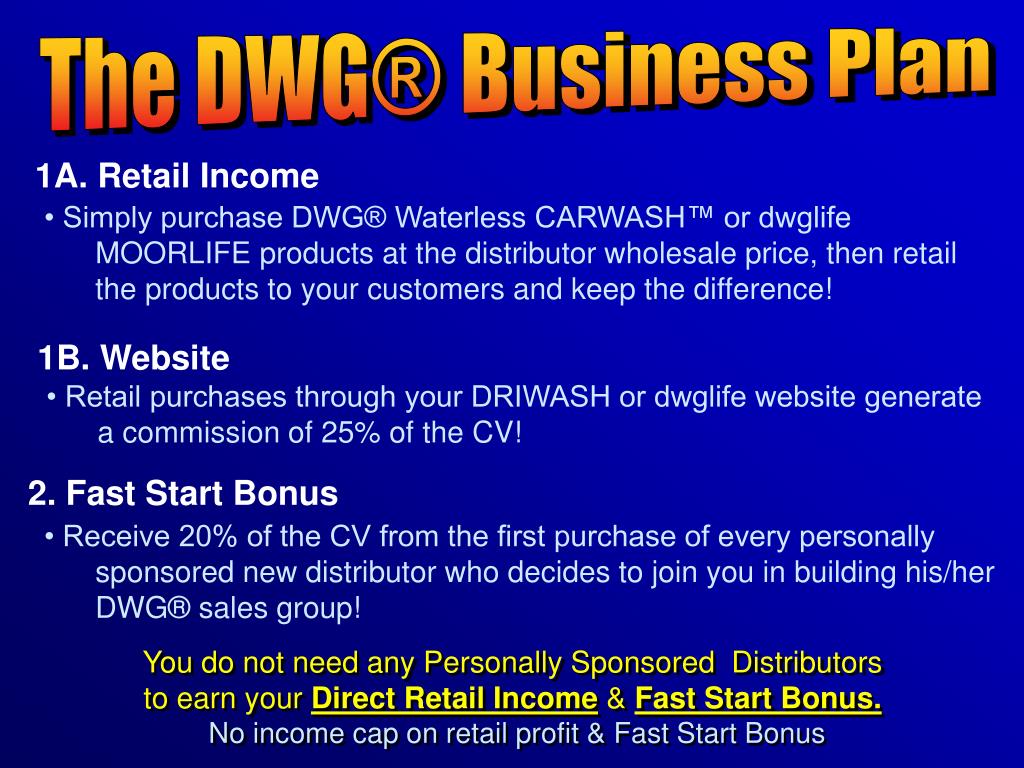 The DWG® Business Plan

1A. Retail Income

• Simply purchase DWG® Waterless CARWASH™ or dwglife MOORLIFE products at the distributor wholesale price, then retail the products to your customers and keep the difference!

1B. Website

• Retail purchases through your DRIWASH or dwglife website generate a commission of 25% of the CV!

2. Fast Start Bonus

• Receive 20% of the CV from the first purchase of every personally sponsored new distributor who decides to join you in building his/her DWG® sales group!

You do not need any Personally Sponsored Distributors to earn your Direct Retail Income & Fast Start Bonus.
No income cap on retail profit & Fast Start Bonus